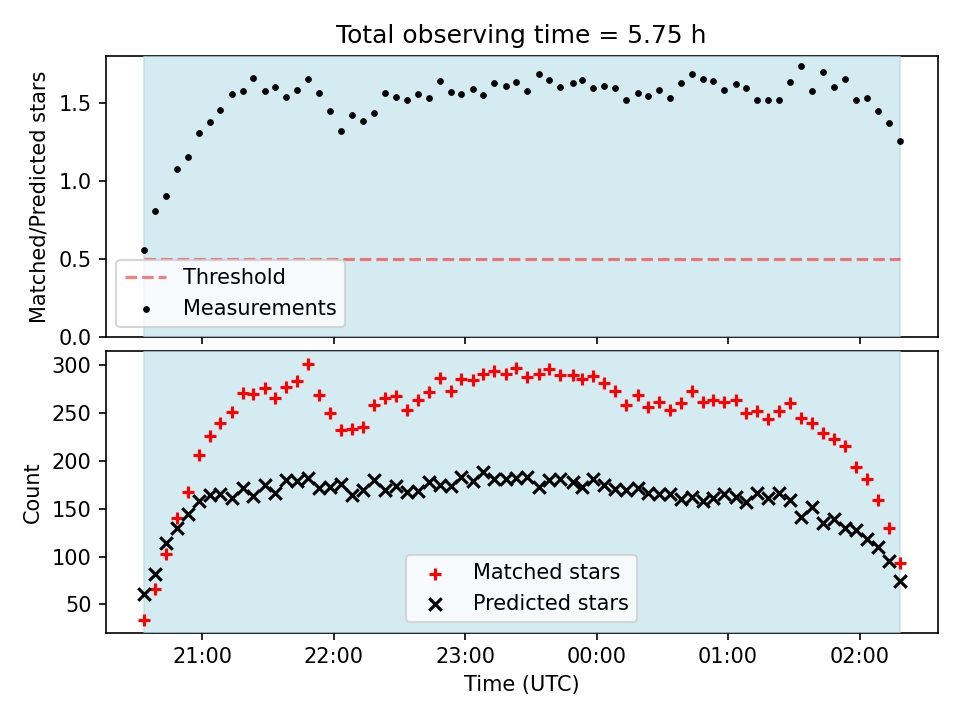 Total observing time = 5.75 h

Matched/Predicted stars

1.5
1.0
0.5
0.0

Threshold
Measurements

Count

300
250
200
150
100
50

Matched stars
Predicted stars

21:00
22:00
23:00
00:00
01:00
02:00

Time (UTC)